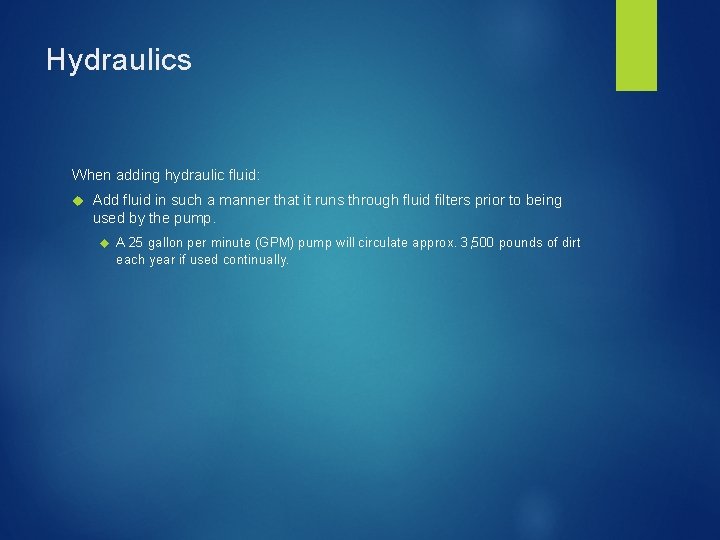 Hydraulics

When adding hydraulic fluid:

Add fluid in such a manner that it runs through fluid filters prior to being used by the pump.

A 25 gallon per minute (GPM) pump will circulate approx. 3,500 pounds of dirt each year if used continually.